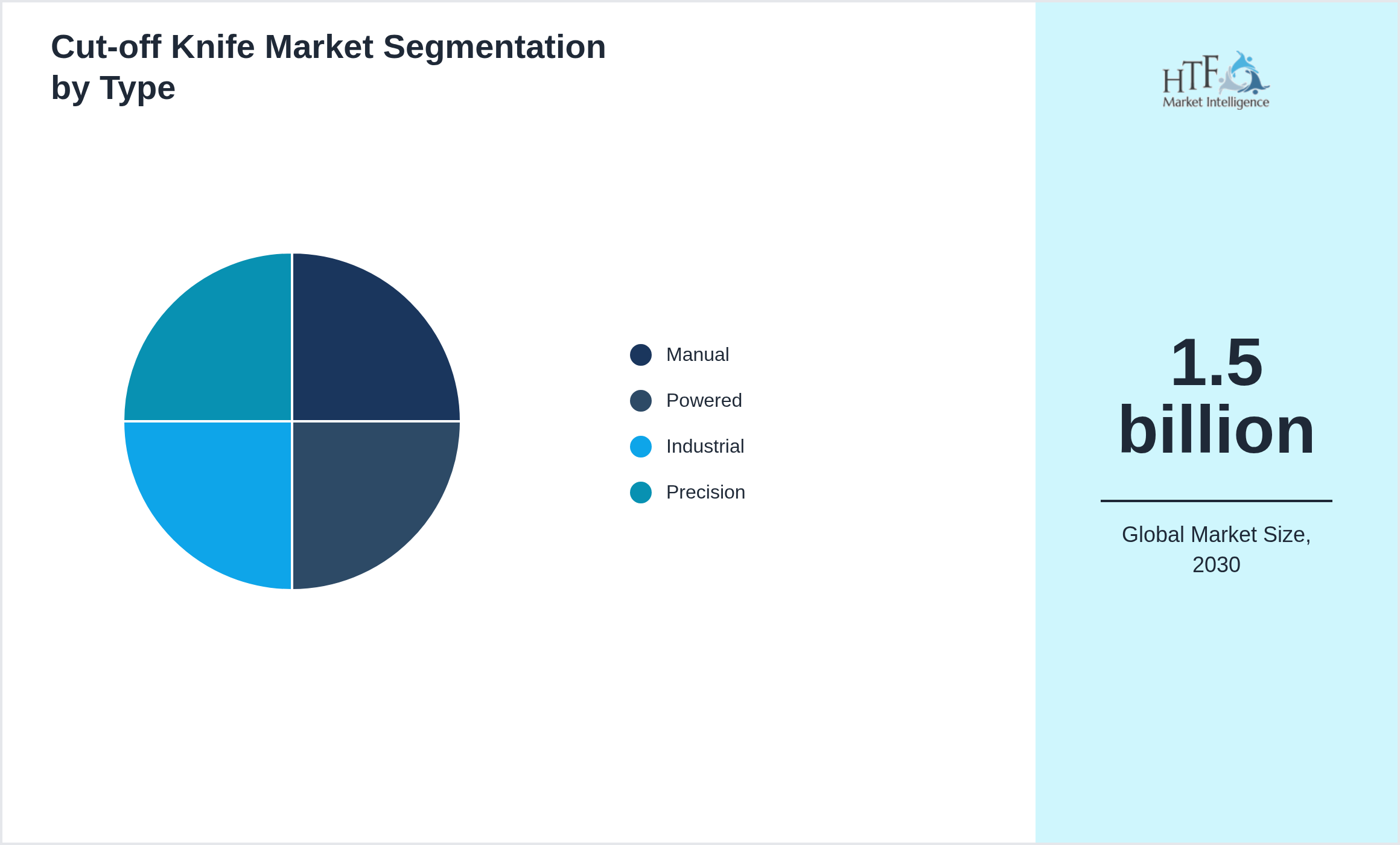 Cut-off Knife Market Segmentation by Type

Manual
Powered
Industrial
Precision

HTF
Market Intelligence

1.5 billion

Global Market Size, 2030